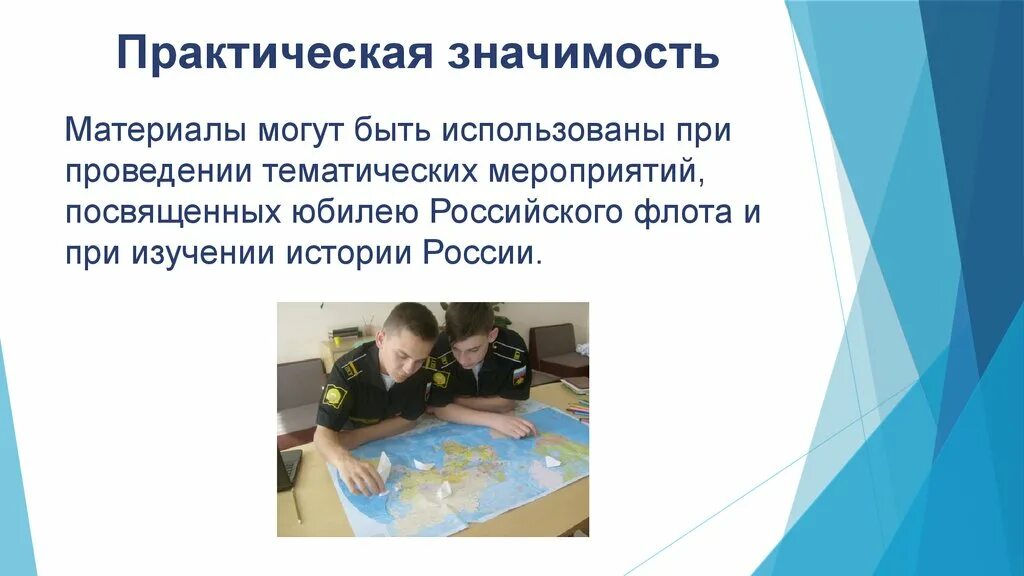 Практическая значимость

Материалы могут быть использованы при проведении тематических мероприятий, посвященных юбилею Российского флота и при изучении истории России.